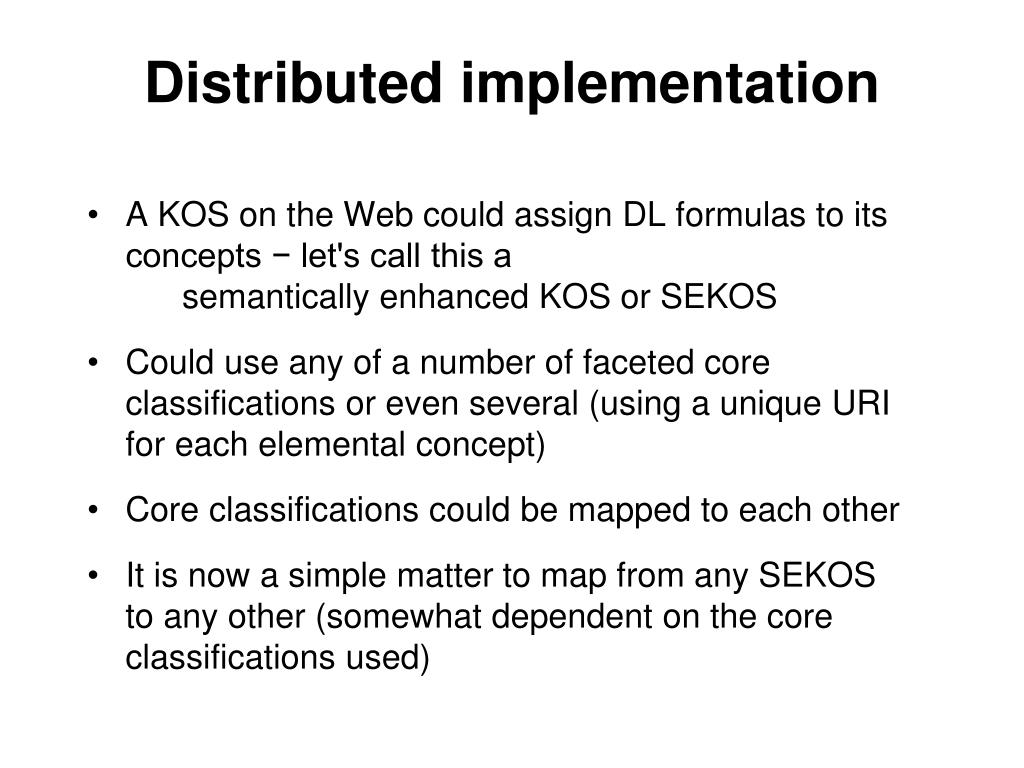 Distributed implementation

• A KOS on the Web could assign DL formulas to its concepts − let's call this a
semantically enhanced KOS or SEKOS

• Could use any of a number of faceted core classifications or even several (using a unique URI for each elemental concept)

• Core classifications could be mapped to each other

• It is now a simple matter to map from any SEKOS to any other (somewhat dependent on the core classifications used)